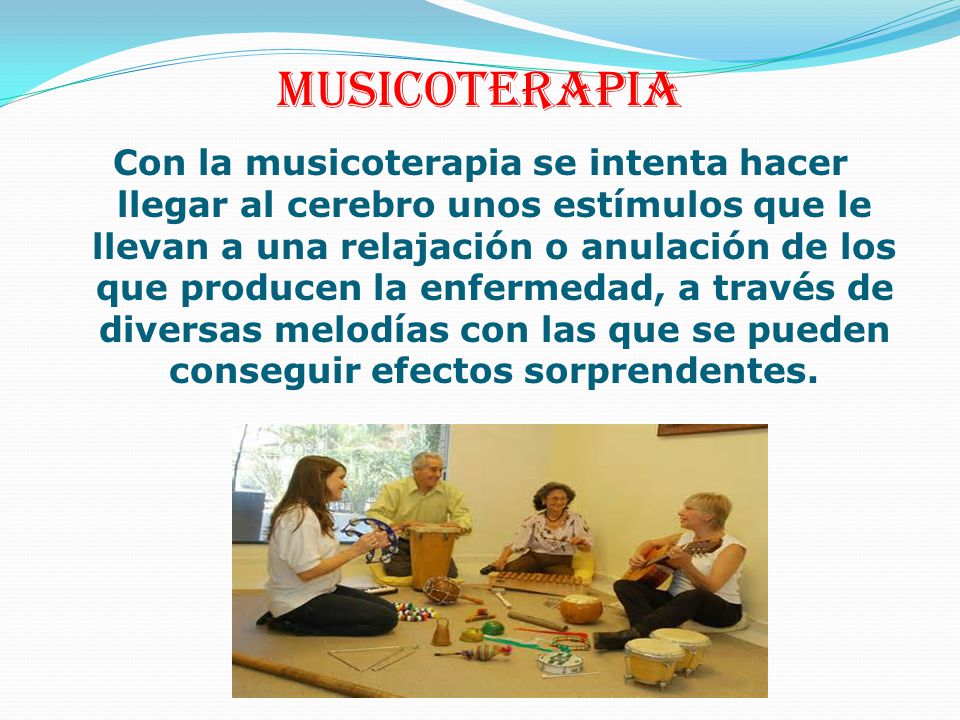 MUSICOTERAPIA

Con la musicoterapia se intenta hacer llegar al cerebro unos estímulos que le llevan a una relajación o anulación de los que producen la enfermedad, a través de diversas melodías con las que se pueden conseguir efectos sorprendentes.